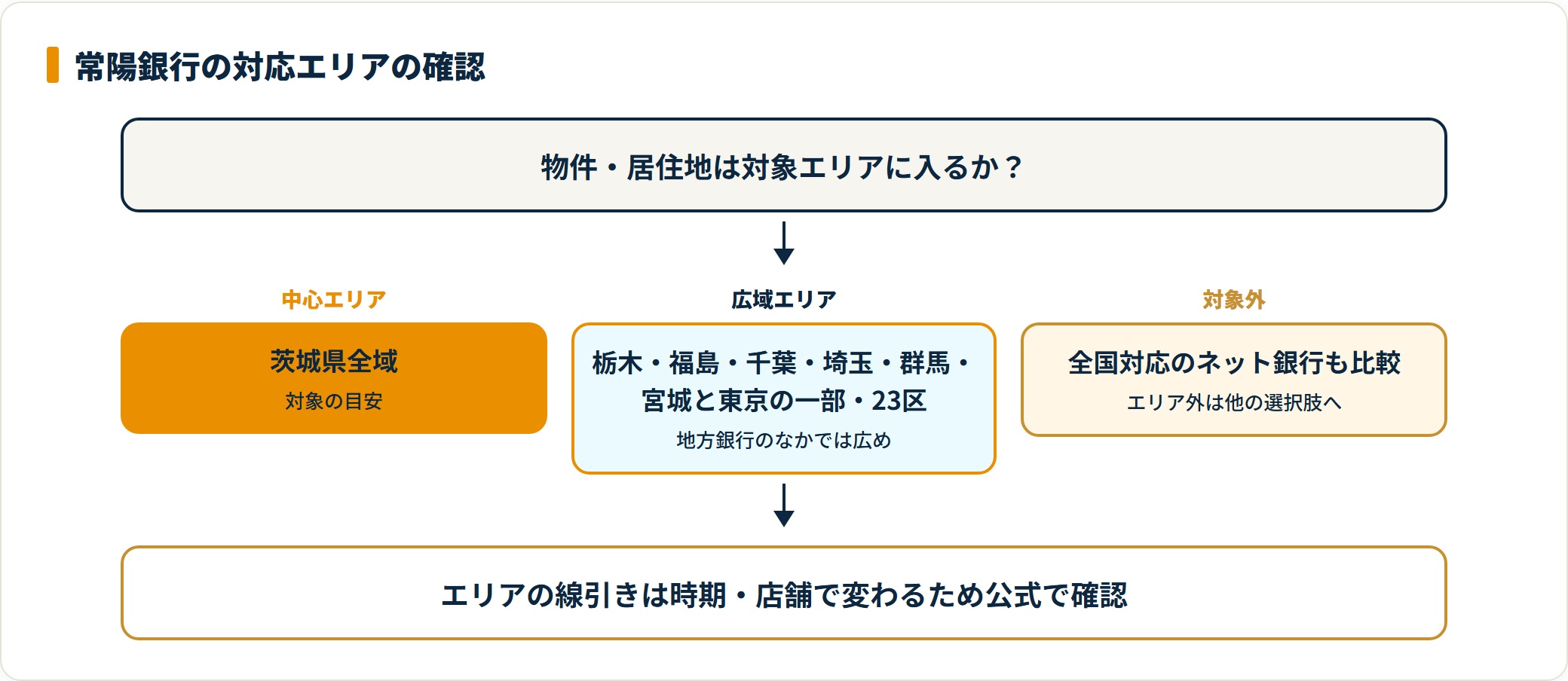 常陽銀行の対応エリアの確認

物件・居住地は対象エリアに入るか？

中心エリア

茨城県全域

対象の目安

広域エリア

栃木・福島・千葉・埼玉・群馬・宮城と東京の一部・23区

地方銀行のなかでは広め

対象外

全国対応のネット銀行も比較

エリア外は他の選択肢へ

エリアの線引きは時期・店舗で変わるため公式で確認